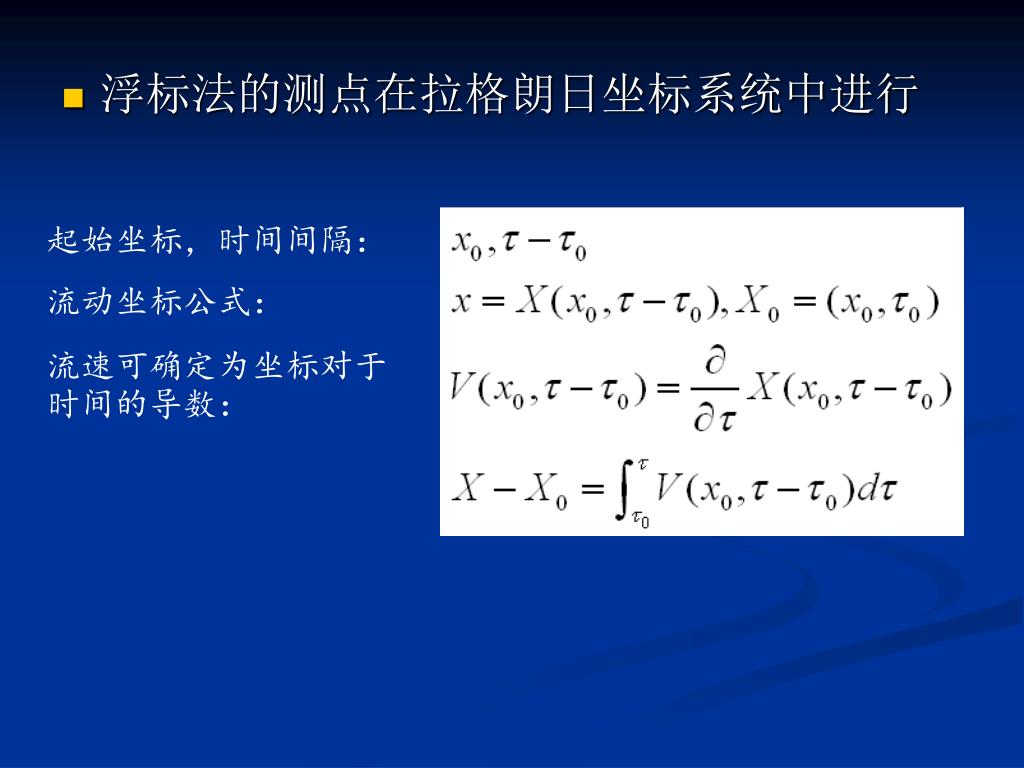 浮标法的测点在拉格朗日坐标系统中进行

起始坐标，时间间隔：

流动坐标公式：

流速可确定为坐标对于时间的导数：

$x_0, \tau - \tau_0$

$x = X(x_0, \tau - \tau_0), X_0 = (x_0, \tau_0)$

$V(x_0, \tau - \tau_0) = \frac{\partial}{\partial \tau} X(x_0, \tau - \tau_0)$

$X - X_0 = \int_{\tau_0}^{\tau} V(x_0, \tau - \tau_0) d\tau$